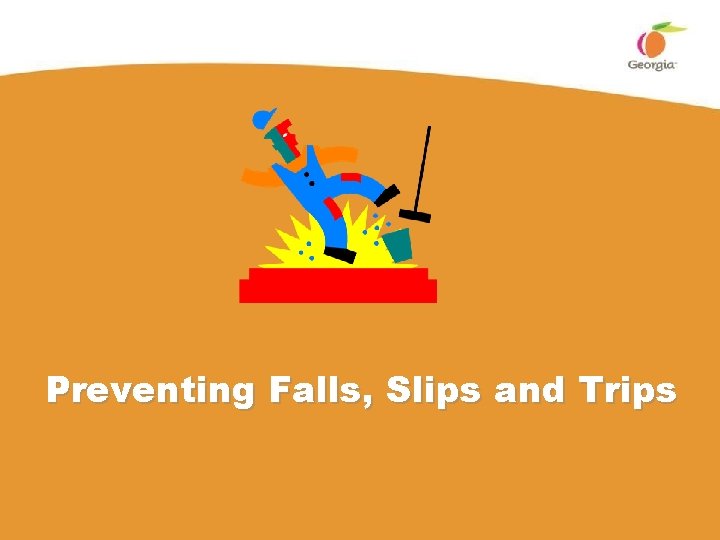 Georgia

Preventing Falls, Slips and Trips